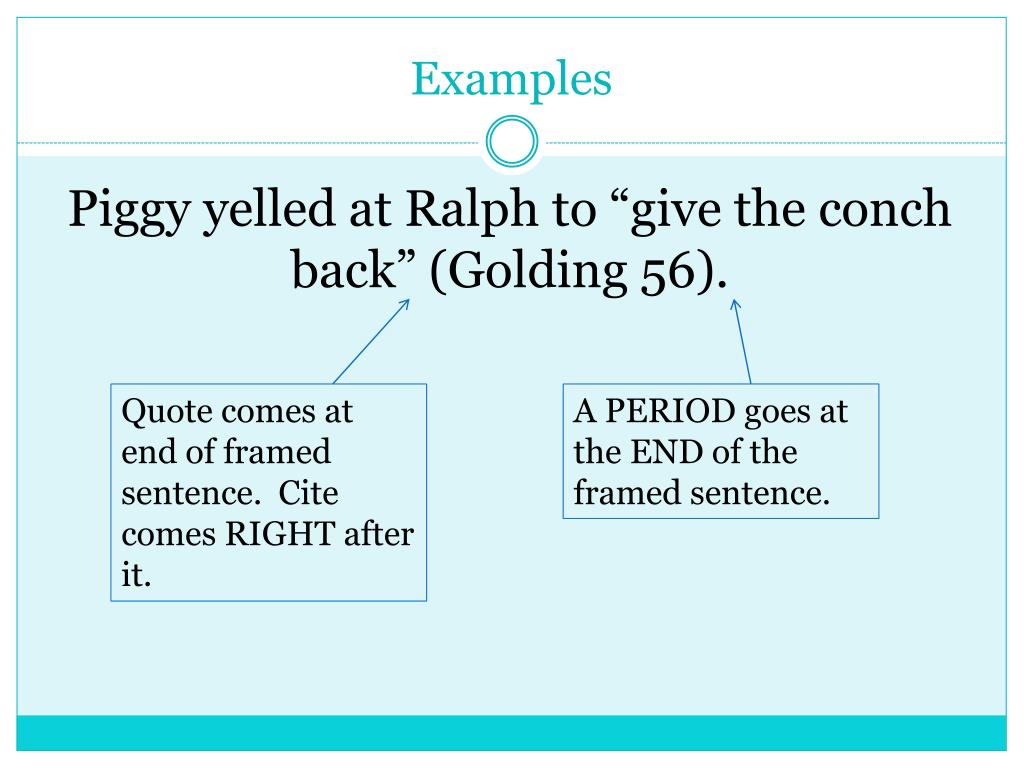 Examples

Piggy yelled at Ralph to “give the conch back” (Golding 56).

Quote comes at end of framed sentence. Cite comes RIGHT after it.

A PERIOD goes at the END of the framed sentence.